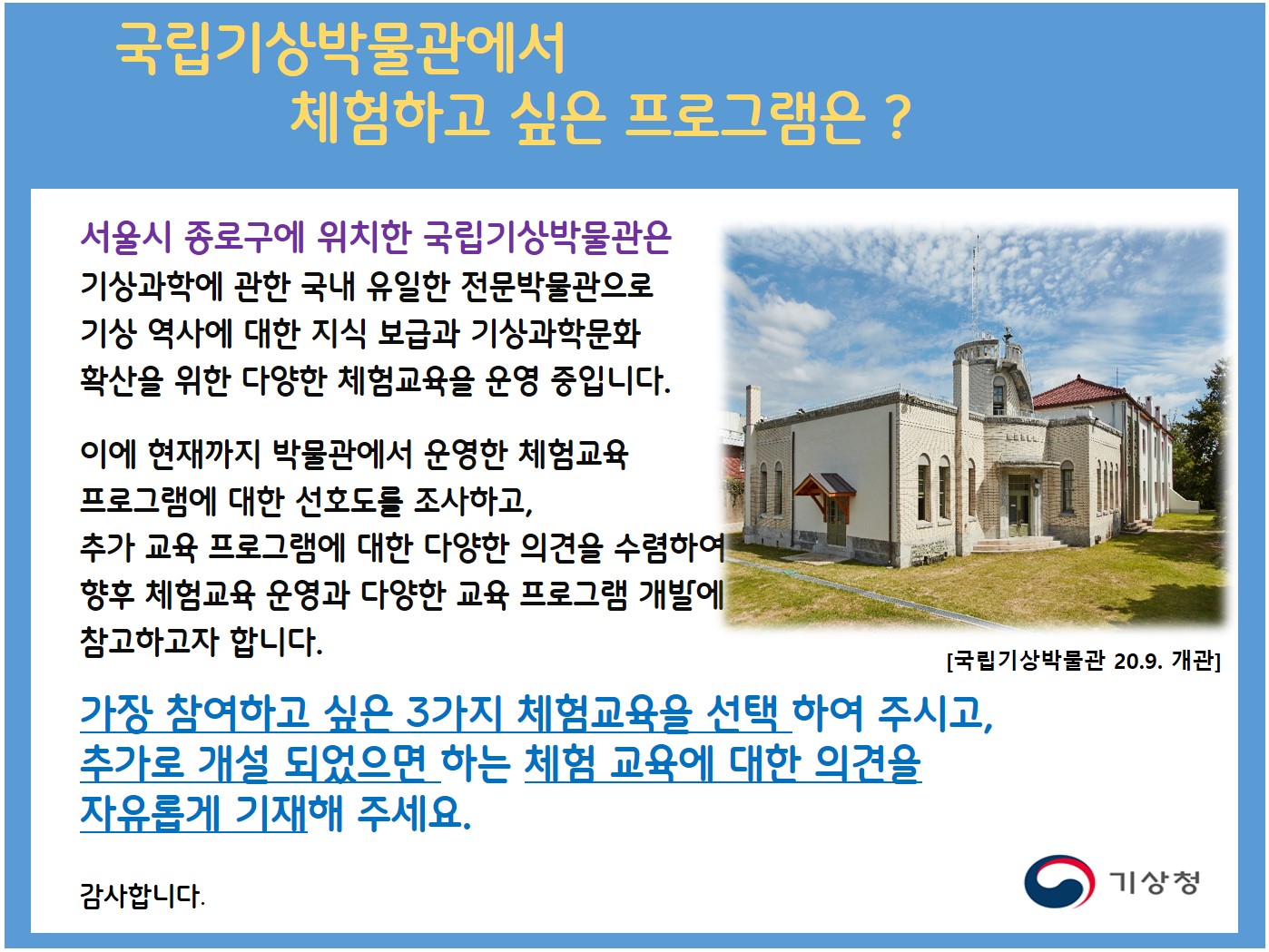 국립기상박물관에서
체험하고 싶은 프로그램은 ?

서울시 종로구에 위치한 국립기상박물관은
기상과학에 관한 국내 유일한 전문박물관으로
기상 역사에 대한 지식 보급과 기상과학문화
확산을 위한 다양한 체험교육을 운영 중입니다.

이에 현재까지 박물관에서 운영한 체험교육
프로그램에 대한 선호도를 조사하고,
추가 교육 프로그램에 대한 다양한 의견을 수렴하여
향후 체험교육 운영과 다양한 교육 프로그램 개발에
참고하고자 합니다.

[국립기상박물관 20.9. 개관]

가장 참여하고 싶은 3가지 체험교육을 선택 하여 주시고,
추가로 개설 되었으면 하는 체험 교육에 대한 의견을
자유롭게 기재해 주세요.

감사합니다.

기상청